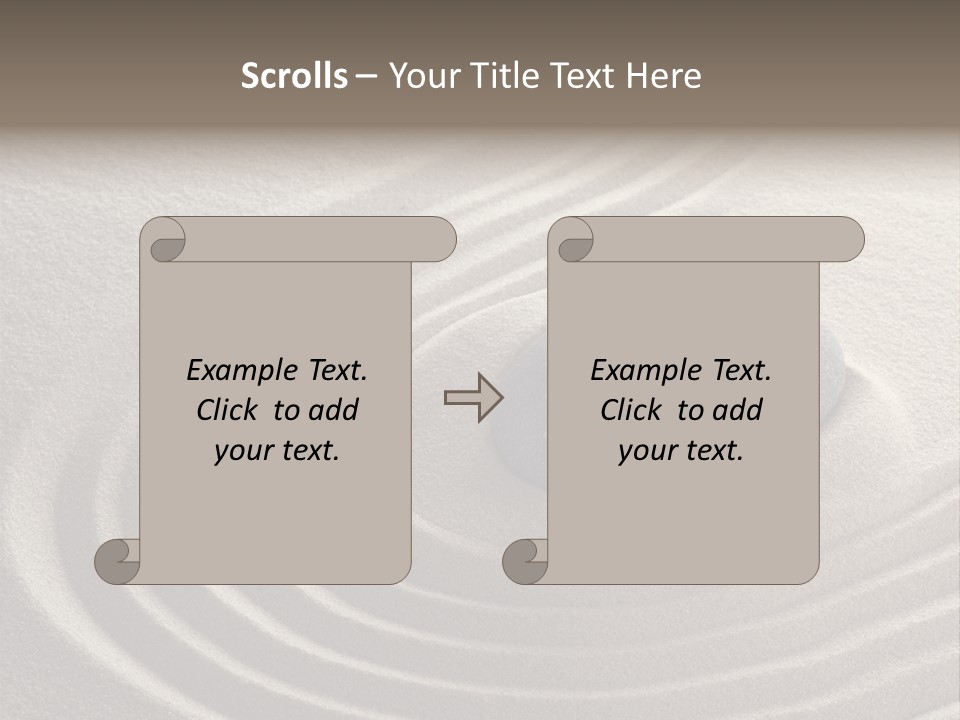 Scrolls – Your Title Text Here

Example Text. Click to add your text.

Example Text. Click to add your text.